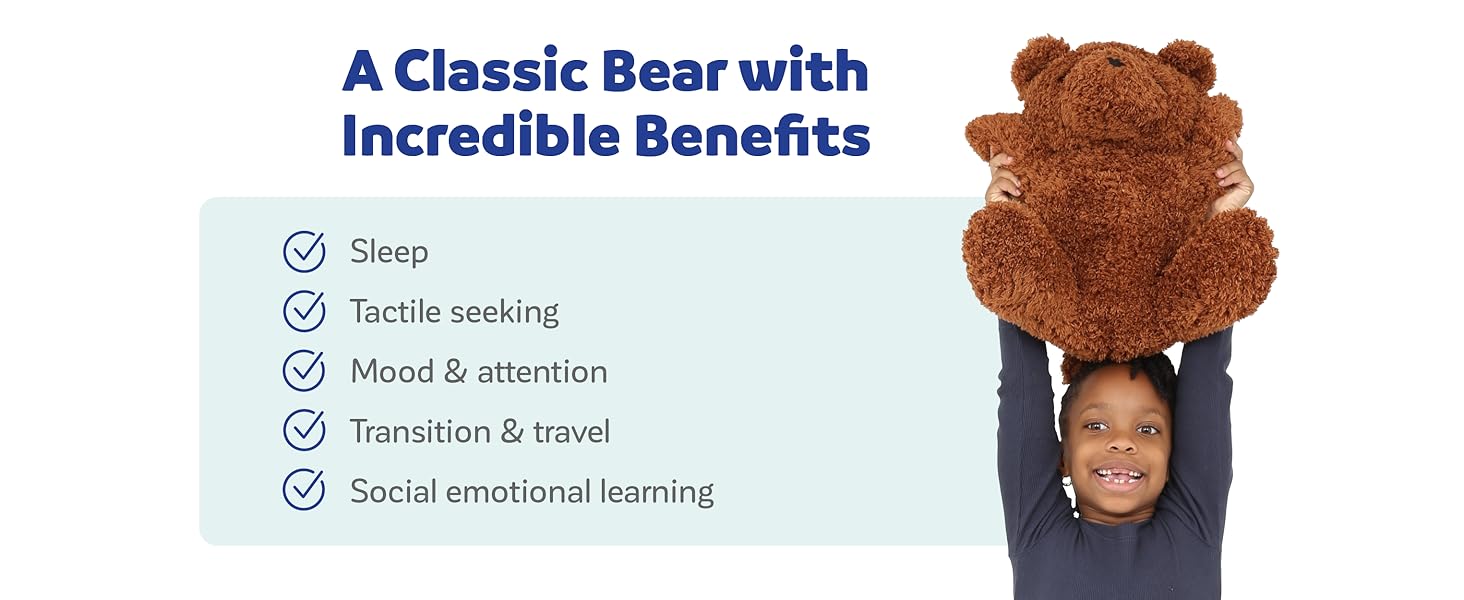 A Classic Bear with Incredible Benefits

Sleep
Tactile seeking
Mood & attention
Transition & travel
Social emotional learning